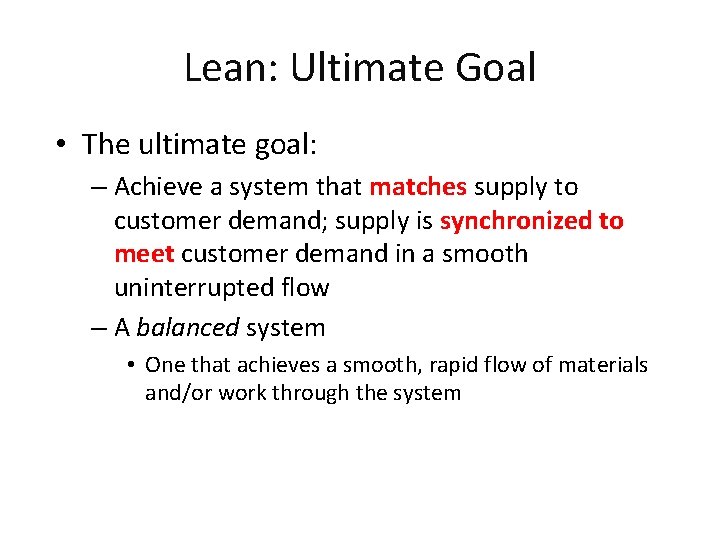 Lean: Ultimate Goal

• The ultimate goal:
– Achieve a system that matches supply to customer demand; supply is synchronized to meet customer demand in a smooth uninterrupted flow
– A balanced system
• One that achieves a smooth, rapid flow of materials and/or work through the system